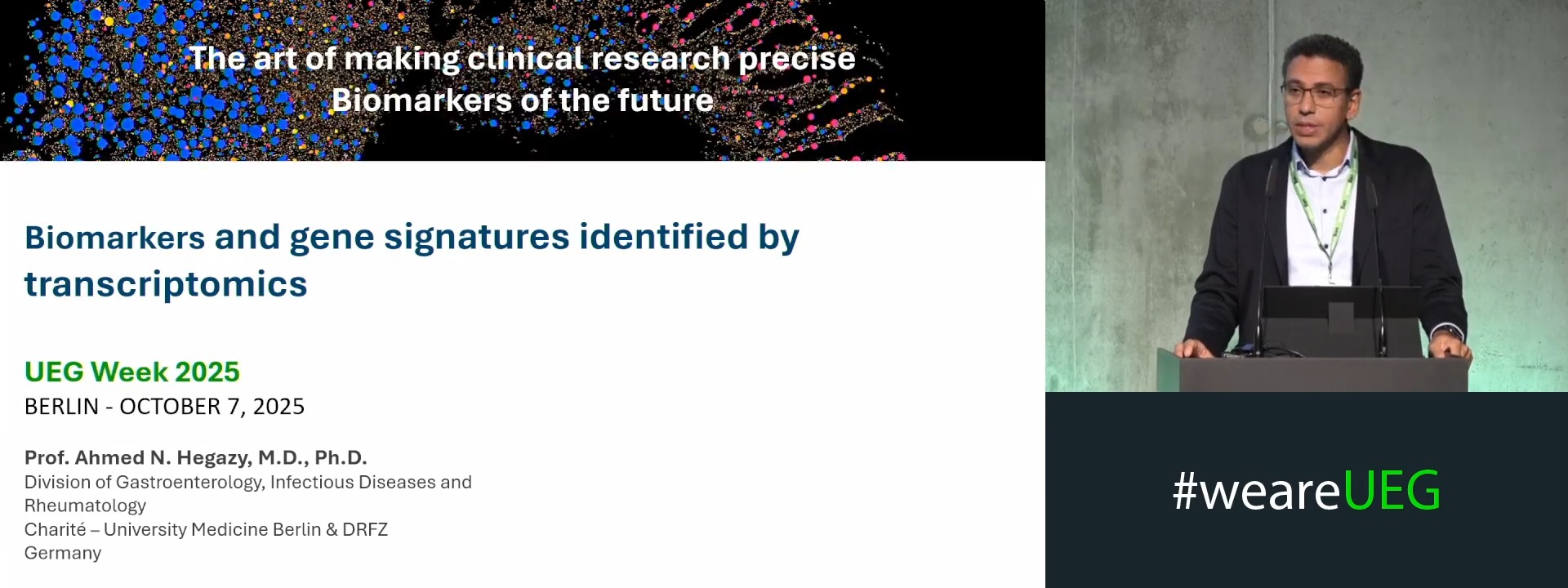 The art of making clinical research precise
Biomarkers of the future

Biomarkers and gene signatures identified by transcriptomics

UEG Week 2025
BERLIN - OCTOBER 7, 2025

Prof. Ahmed N. Hegazy, M.D., Ph.D.
Division of Gastroenterology, Infectious Diseases and Rheumatology
Charité – University Medicine Berlin & DRFZ
Germany

#weareUEG